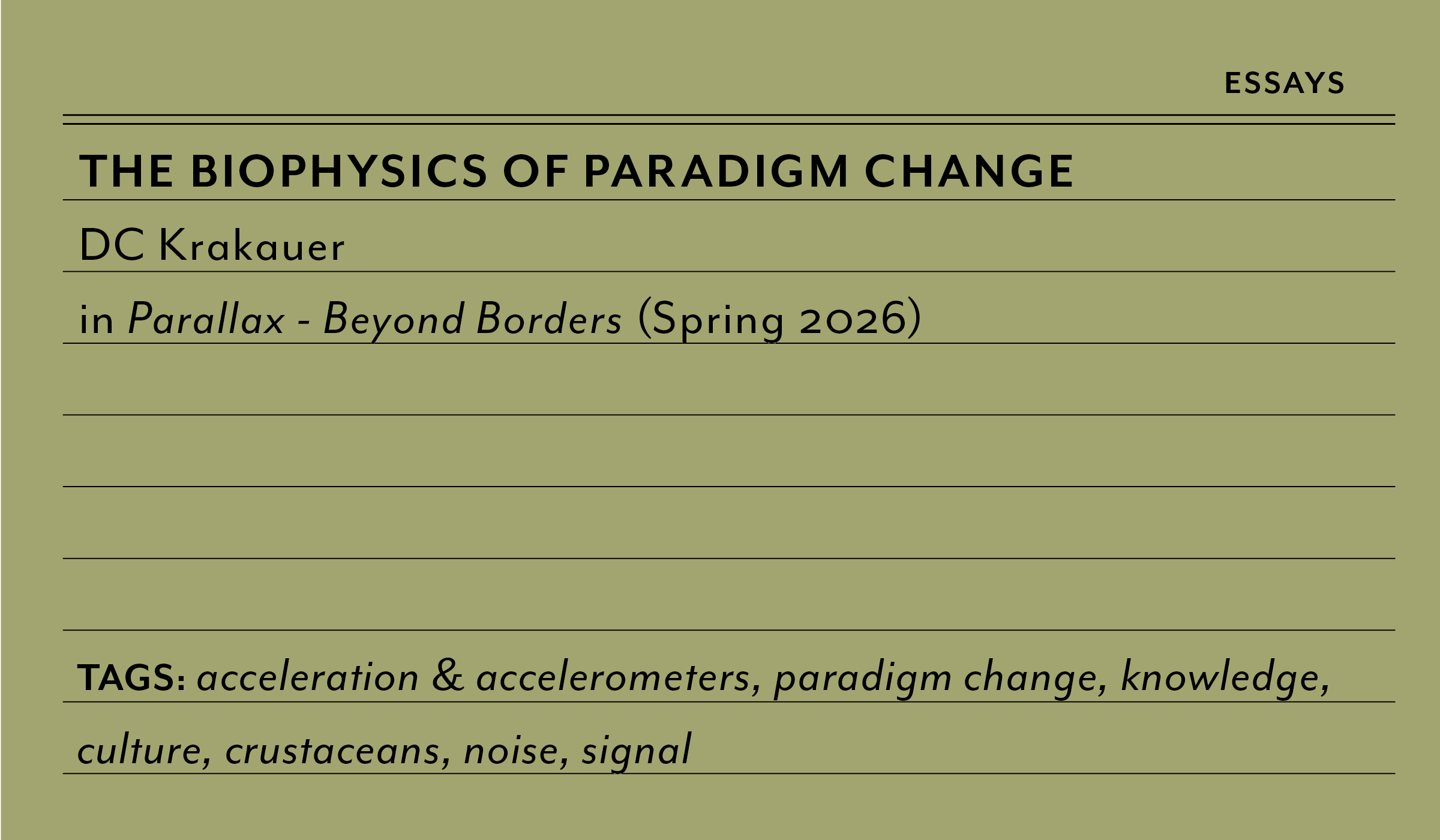 ESSAYS

THE BIOPHYSICS OF PARADIGM CHANGE

DC Krakauer

in Parallax - Beyond Borders (Spring 2026)

TAGS: acceleration & accelerometers, paradigm change, knowledge, culture, crustaceans, noise, signal